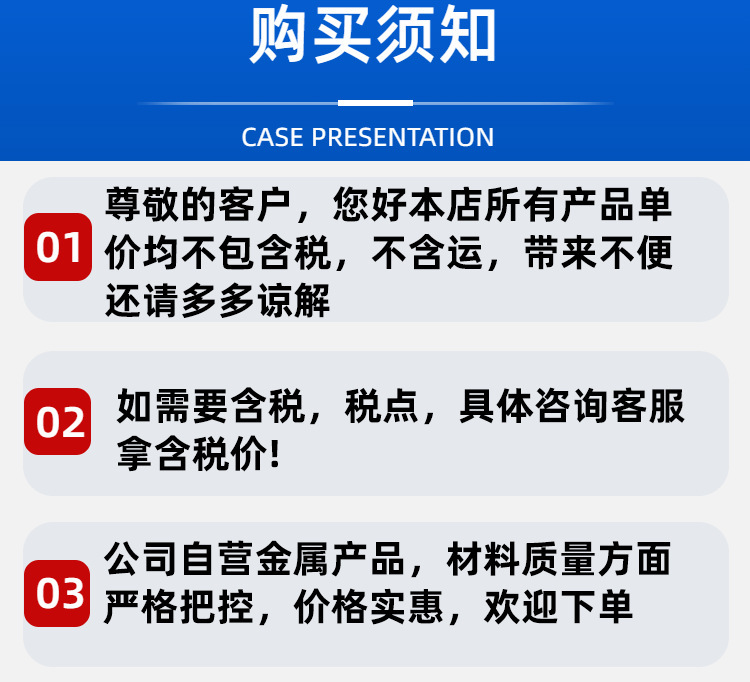 购买须知

CASE PRESENTATION

01 尊敬的客户，您好本店所有产品单价均不包含税，不含运，带来不便还请多多谅解

02 如需要含税，税点，具体咨询客服拿含税价!

03 公司自营金属产品，材料质量方面严格把控，价格实惠，欢迎下单